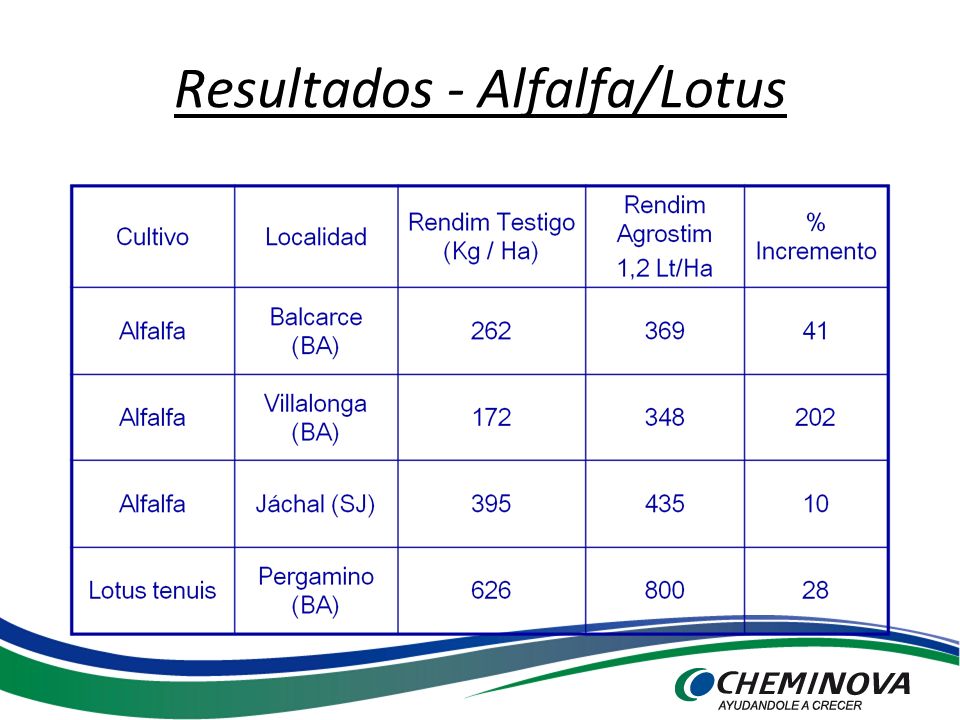 Resultados - Alfalfa/Lotus

| Cultivo | Localidad | Rendim Testigo (Kg / Ha) | Rendim Agrostim 1,2 Lt/Ha | % Incremento |
|---|---|---|---|---|
| Alfalfa | Balcarce (BA) | 262 | 369 | 41 |
| Alfalfa | Villalonga (BA) | 172 | 348 | 202 |
| Alfalfa | Jáchal (SJ) | 395 | 435 | 10 |
| Lotus tenuis | Pergamino (BA) | 626 | 800 | 28 |

CHEMINOVA
AYUDANDOLE A CRECER